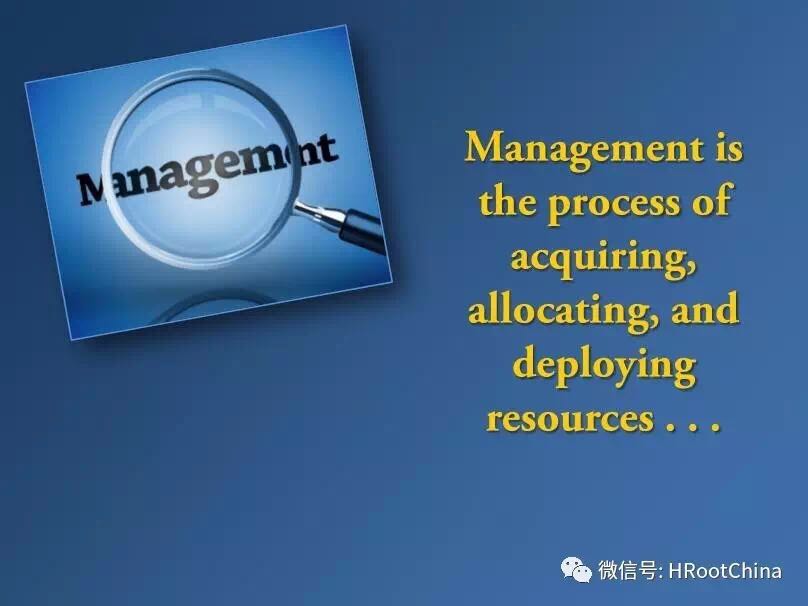 Management

Management is the process of acquiring, allocating, and deploying resources . . .

微信号: HRootChina